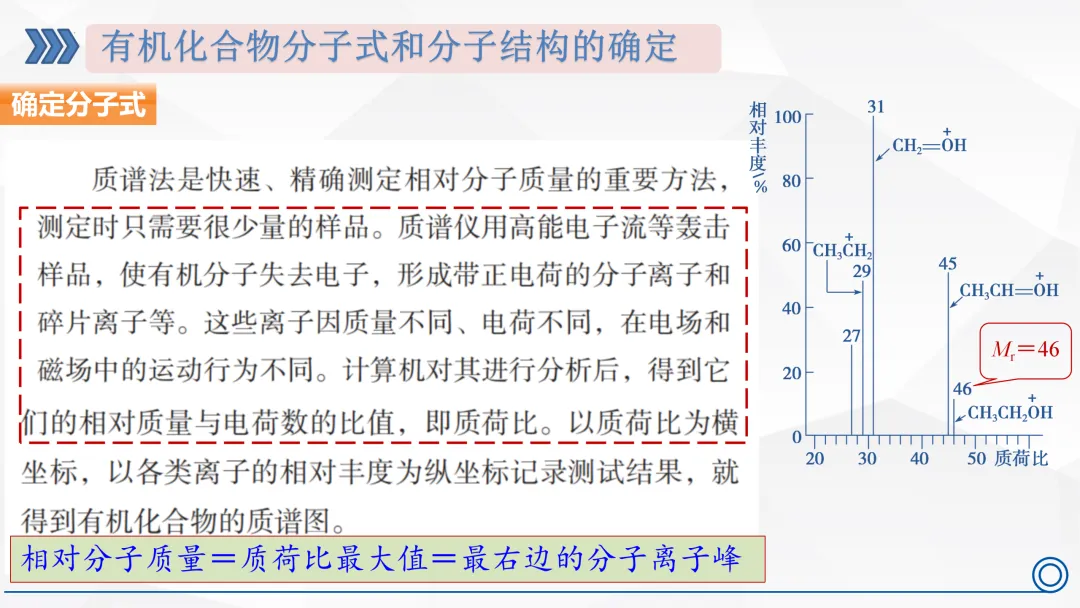 有机化合物分子式和分子结构的确定

确定分子式

质谱法是快速、精确测定相对分子质量的重要方法，测定时只需要很少量的样品。质谱仪用高能电子流等轰击样品，使有机分子失去电子，形成带正电荷的分子离子和碎片离子等。这些离子因质量不同、电荷不同，在电场和磁场中的运动行为不同。计算机对其进行分析后，得到它们的相对质量与电荷数的比值，即质荷比。以质荷比为横坐标，以各类离子的相对丰度为纵坐标记录测试结果，就得到有机化合物的质谱图。

相对分子质量＝质荷比最大值＝最右边的分子离子峰

相对丰度/%
100
80
60
40
20
0
20
30
40
50
质荷比
31
$CH_2=\overset{+}{O}H$
$CH_3\overset{+}{C}H_2$
29
27
45
$CH_3CH=\overset{+}{O}H$
$M_r=46$
46
$CH_3CH_2\overset{+}{O}H$